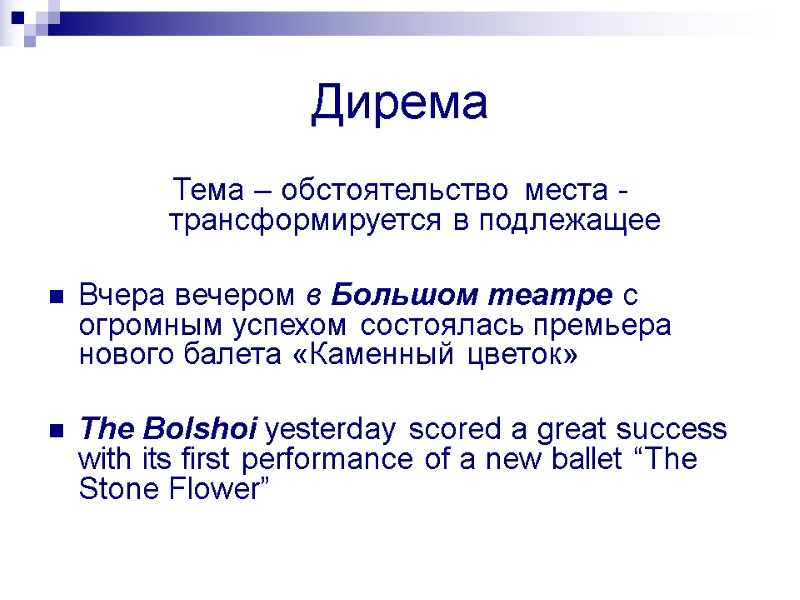 Дирема

Тема – обстоятельство места - трансформируется в подлежащее

Вчера вечером в Большом театре с огромным успехом состоялась премьера нового балета «Каменный цветок»

The Bolshoi yesterday scored a great success with its first performance of a new ballet “The Stone Flower”